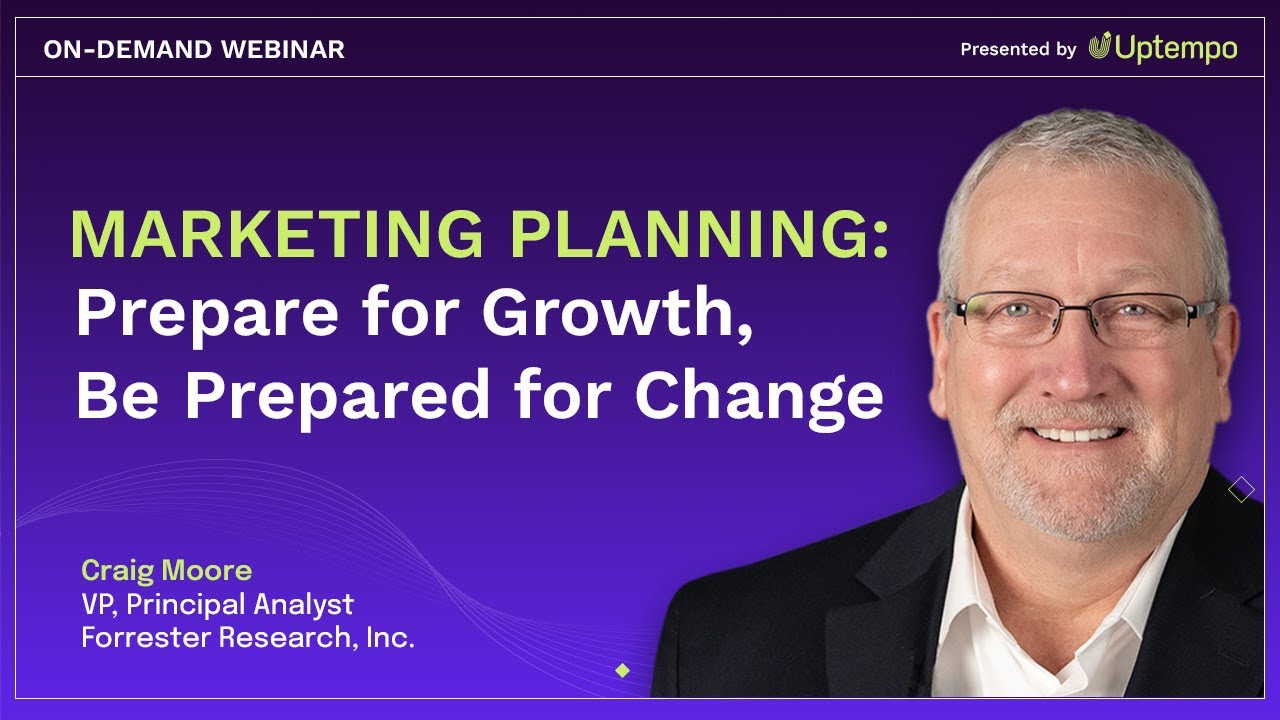 ON-DEMAND WEBINAR

Presented by Uptempo

MARKETING PLANNING:
Prepare for Growth, Be Prepared for Change

Craig Moore
VP, Principal Analyst
Forrester Research, Inc.